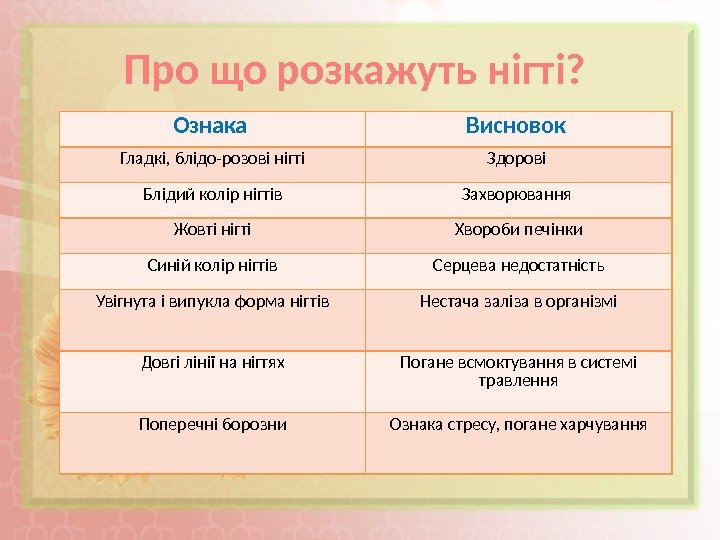 Про що розкажуть нігті?

| Ознака | Висновок |
|---|---|
| Гладкі, блідо-розові нігті | Здорові |
| Блідий колір нігтів | Захворювання |
| Жовті нігті | Хвороби печінки |
| Синій колір нігтів | Серцева недостатність |
| Увігнута і випукла форма нігтів | Нестача заліза в організмі |
| Довгі лінії на нігтях | Погане всмоктування в системі травлення |
| Поперечні борозни | Ознака стресу, погане харчування |